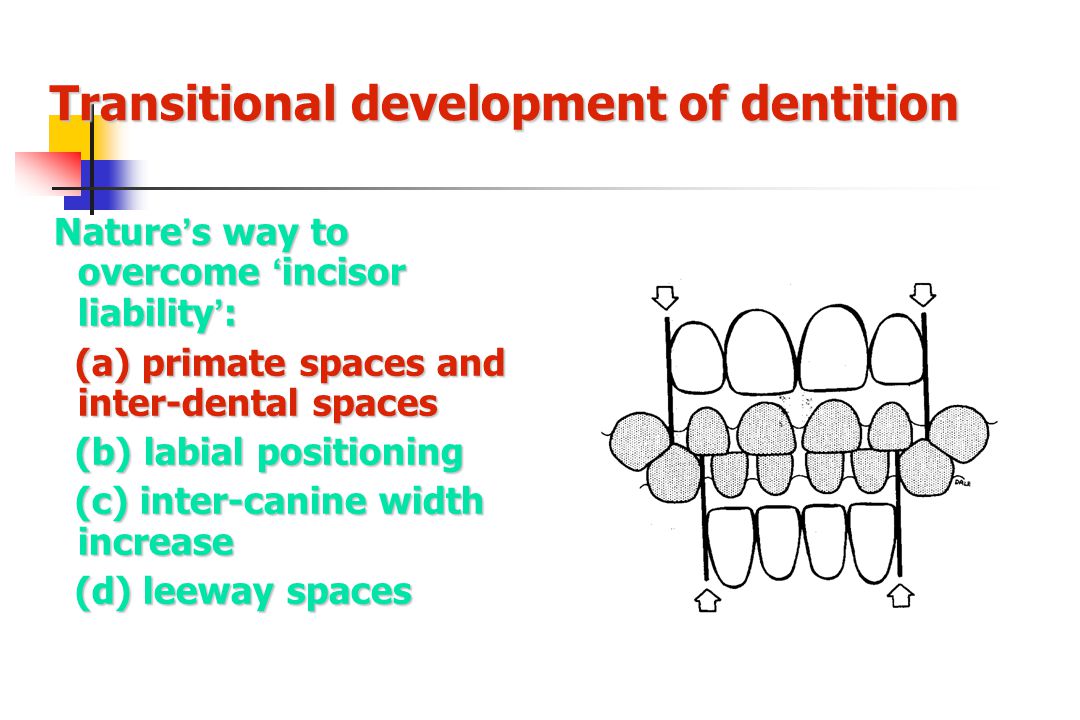 Transitional development of dentition

Nature's way to overcome 'incisor liability':

(a) primate spaces and inter-dental spaces

(b) labial positioning

(c) inter-canine width increase

(d) leeway spaces

DALE